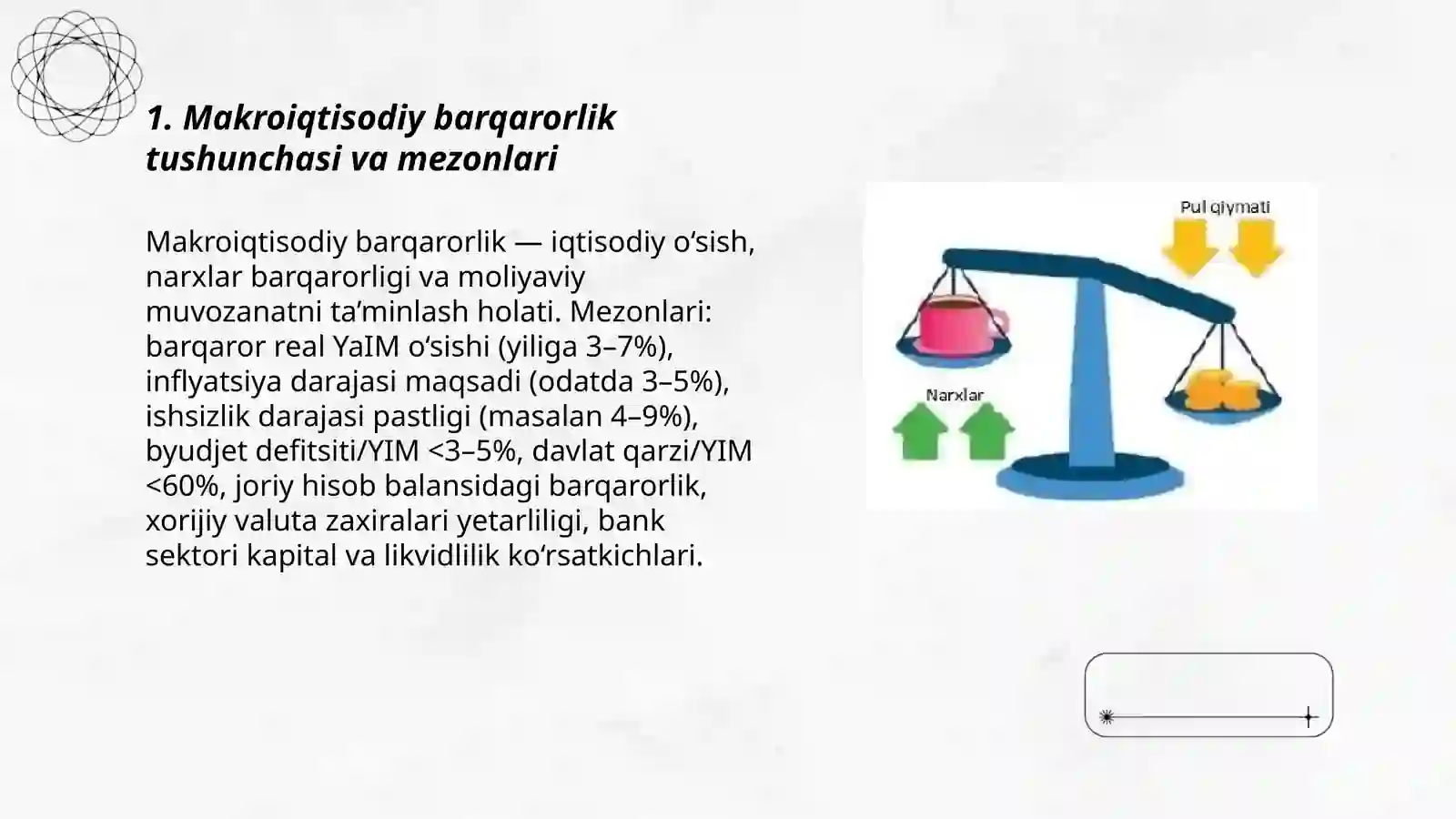 1. Makroiqtisodiy barqarorlik tushunchasi va mezonlari

Makroiqtisodiy barqarorlik — iqtisodiy oʻsish, narxlar barqarorligi va moliyaviy muvozanatni taʼminlash holati. Mezonlari: barqaror real YaIM oʻsishi (yiliga 3–7%), inflyatsiya darajasi maqsadi (odatda 3–5%), ishsizlik darajasi pastligi (masalan 4–9%), byudjet defitsiti/YIM <3–5%, davlat qarzi/YIM <60%, joriy hisob balansidagi barqarorlik, xorijiy valuta zaxiralari yetarliligi, bank sektori kapital va likvidlilik koʻrsatkichlari.

Pul qiymati

Narxlar